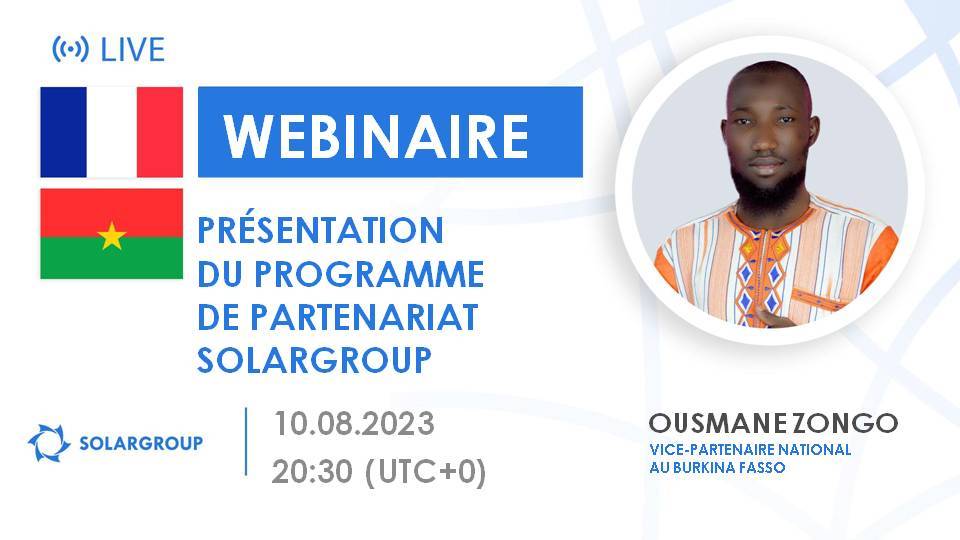 LIVE

WEBINAIRE

PRÉSENTATION DU PROGRAMME DE PARTENARIAT SOLARGROUP

SOLARGROUP

10.08.2023
20:30 (UTC+0)

OUSMANE ZONGO
VICE-PARTENAIRE NATIONAL AU BURKINA FASSO